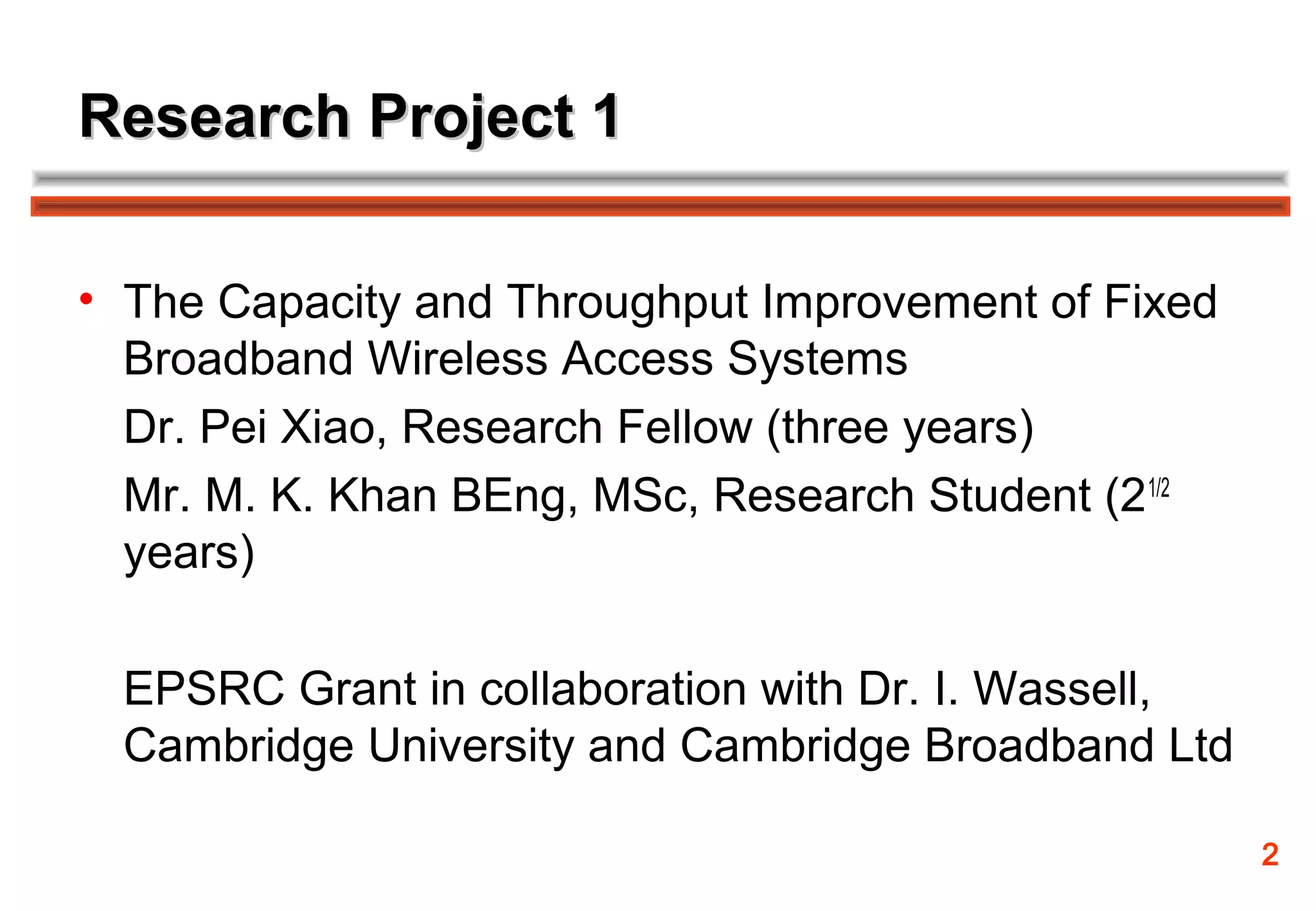 Research Project 1

• The Capacity and Throughput Improvement of Fixed Broadband Wireless Access Systems

Dr. Pei Xiao, Research Fellow (three years)

Mr. M. K. Khan BEng, MSc, Research Student ($2^{1/2}$ years)

EPSRC Grant in collaboration with Dr. I. Wassell, Cambridge University and Cambridge Broadband Ltd

2